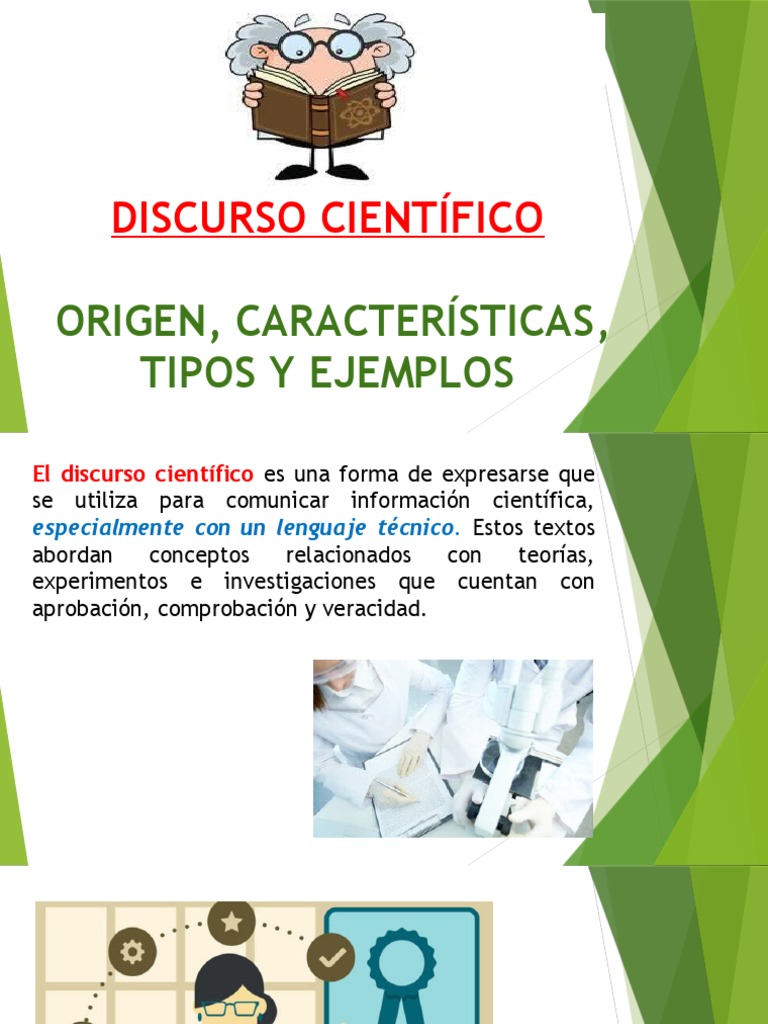 DISCURSO CIENTÍFICO

ORIGEN, CARACTERÍSTICAS, TIPOS Y EJEMPLOS

El discurso científico es una forma de expresarse que se utiliza para comunicar información científica, especialmente con un lenguaje técnico. Estos textos abordan conceptos relacionados con teorías, experimentos e investigaciones que cuentan con aprobación, comprobación y veracidad.